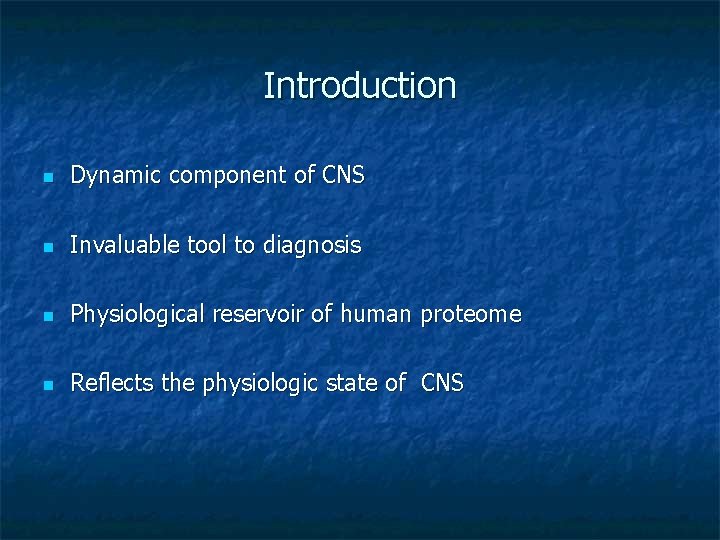 Introduction

- Dynamic component of CNS

- Invaluable tool to diagnosis

- Physiological reservoir of human proteome

- Reflects the physiologic state of CNS